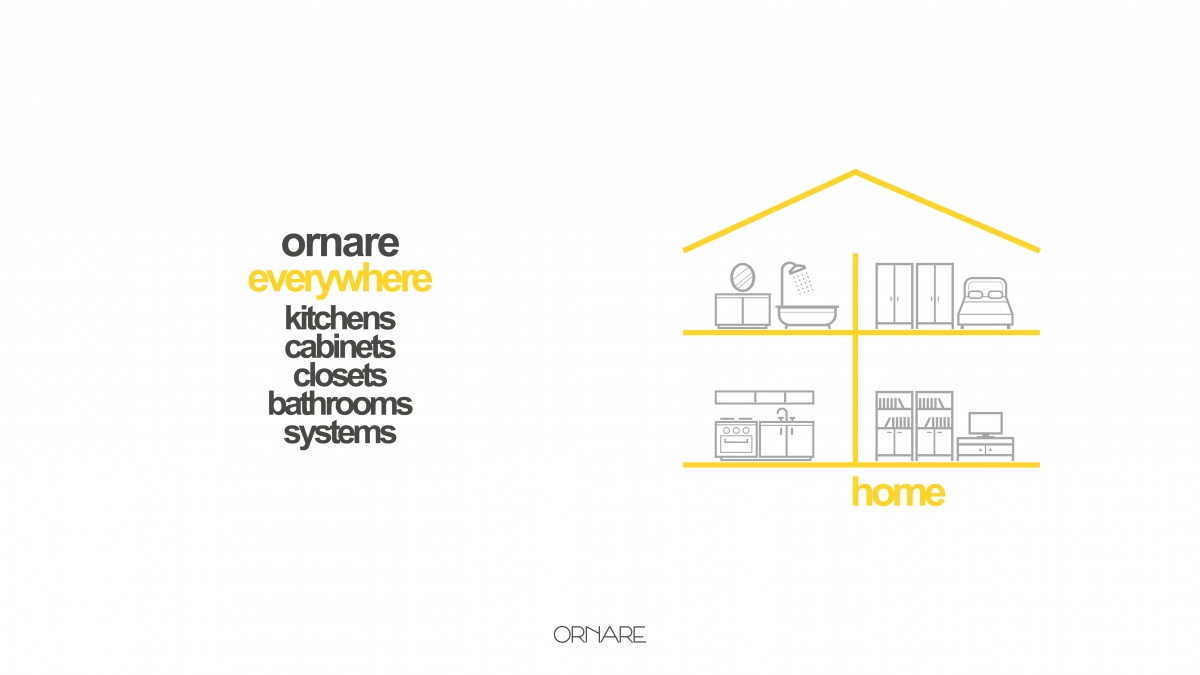 ornare
everywhere
kitchens
cabinets
closets
bathrooms
systems

home

ORNARE